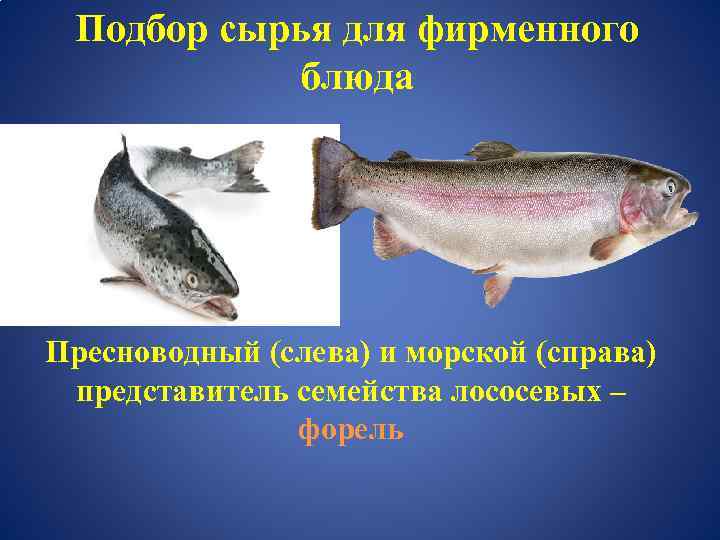 Подбор сырья для фирменного блюда

Пресноводный (слева) и морской (справа) представитель семейства лососевых – форель